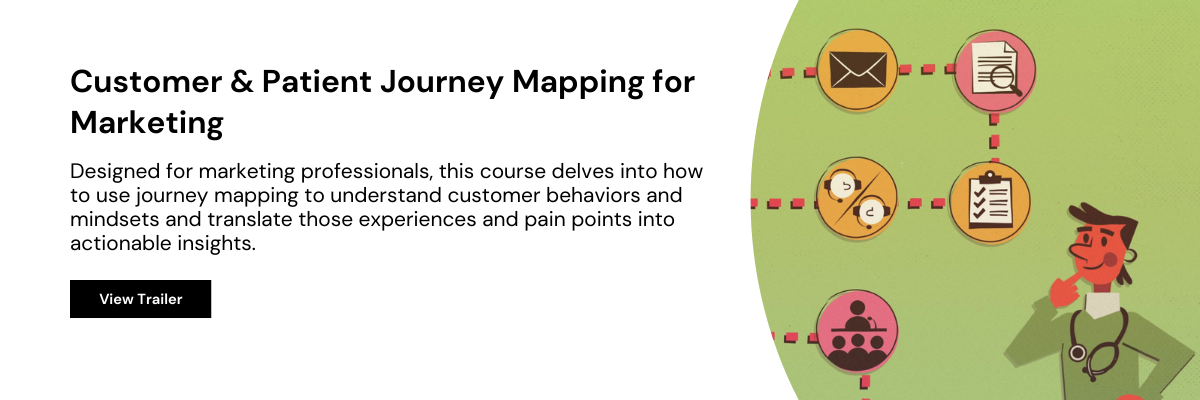 Customer & Patient Journey Mapping for Marketing

Designed for marketing professionals, this course delves into how to use journey mapping to understand customer behaviors and mindsets and translate those experiences and pain points into actionable insights.

View Trailer